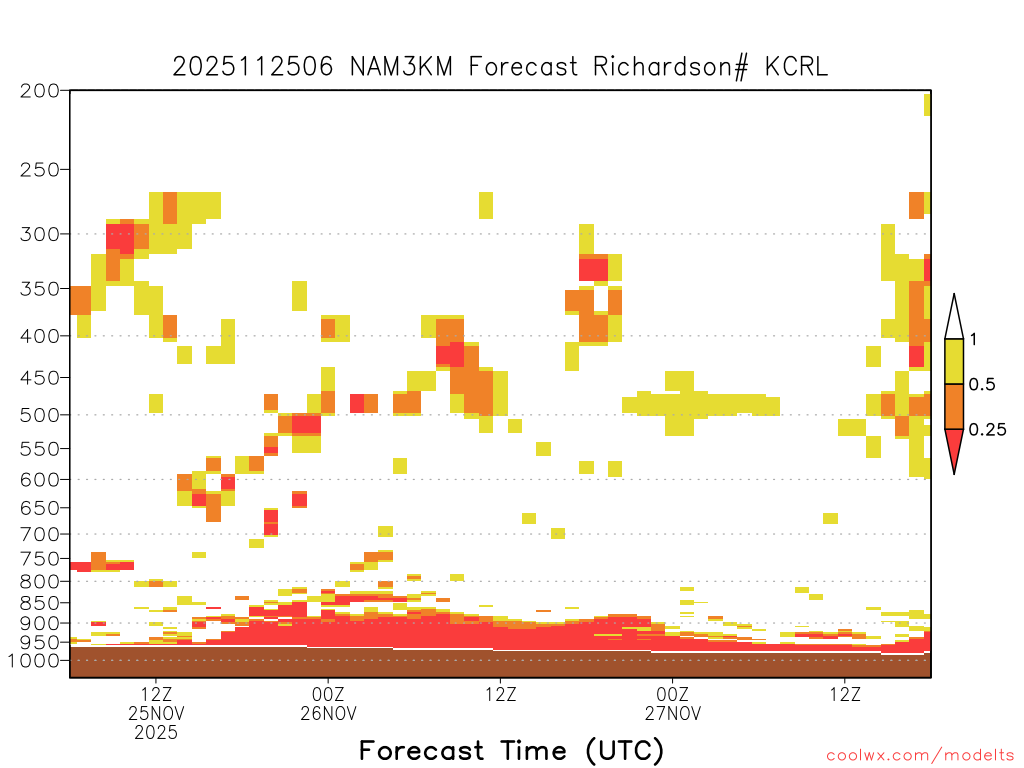 2025112506 NAM3KM Forecast Richardson# KCRL

200
250
300
350
400
450
500
550
600
650
700
750
800
850
900
950
1000

1
0.5
0.25

12Z
25NOV
2025
00Z
26NOV
12Z
00Z
27NOV
12Z

Forecast Time (UTC)

coolwx.com/modelts